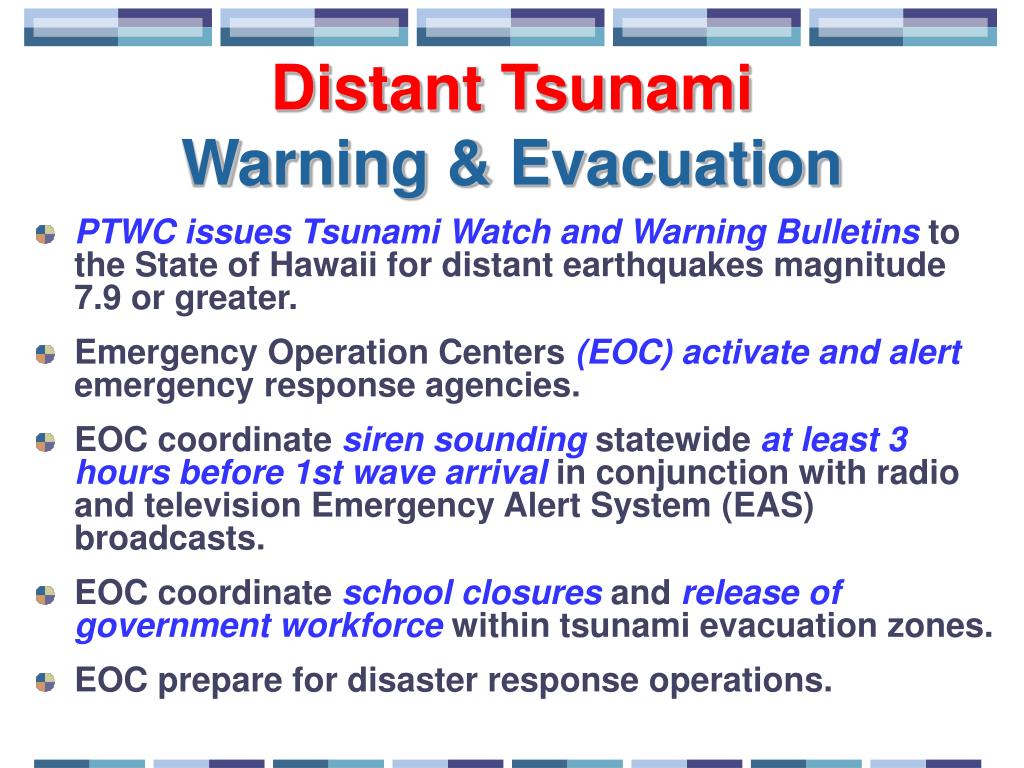 Distant Tsunami
Warning & Evacuation

PTWC issues Tsunami Watch and Warning Bulletins to the State of Hawaii for distant earthquakes magnitude 7.9 or greater.

Emergency Operation Centers (EOC) activate and alert emergency response agencies.

EOC coordinate siren sounding statewide at least 3 hours before 1st wave arrival in conjunction with radio and television Emergency Alert System (EAS) broadcasts.

EOC coordinate school closures and release of government workforce within tsunami evacuation zones.

EOC prepare for disaster response operations.